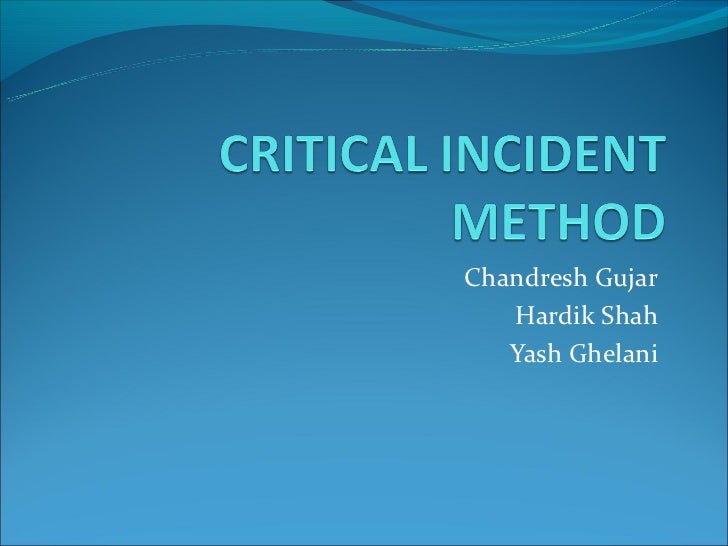 CRITICAL INCIDENT METHOD

Chandresh Gujar
Hardik Shah
Yash Ghelani